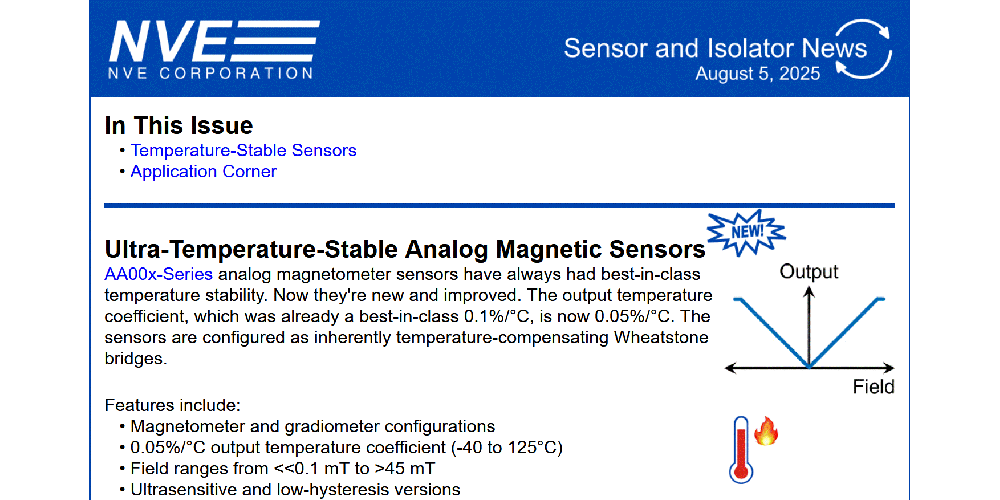 NVE
NVE CORPORATION

Sensor and Isolator News
August 5, 2025

In This Issue
• Temperature-Stable Sensors
• Application Corner

Ultra-Temperature-Stable Analog Magnetic Sensors
NEW!

AA00x-Series analog magnetometer sensors have always had best-in-class temperature stability. Now they're new and improved. The output temperature coefficient, which was already a best-in-class 0.1%/°C, is now 0.05%/°C. The sensors are configured as inherently temperature-compensating Wheatstone bridges.

Output
Field

Features include:
• Magnetometer and gradiometer configurations
• 0.05%/°C output temperature coefficient (-40 to 125°C)
• Field ranges from <<0.1 mT to >45 mT
• Ultrasensitive and low-hysteresis versions